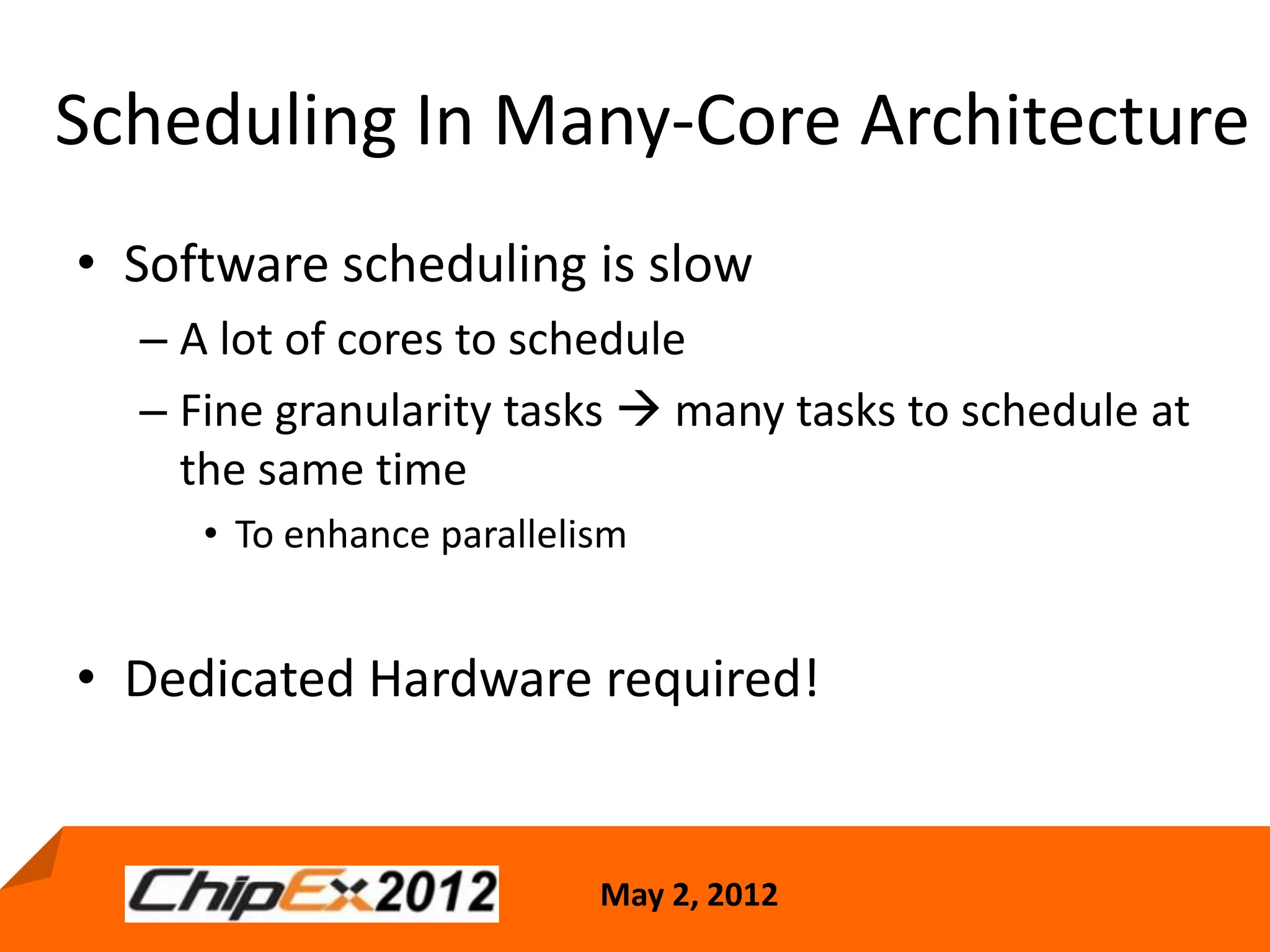 Scheduling In Many-Core Architecture

• Software scheduling is slow
– A lot of cores to schedule
– Fine granularity tasks → many tasks to schedule at the same time
• To enhance parallelism

• Dedicated Hardware required!

ChipEx2012

May 2, 2012